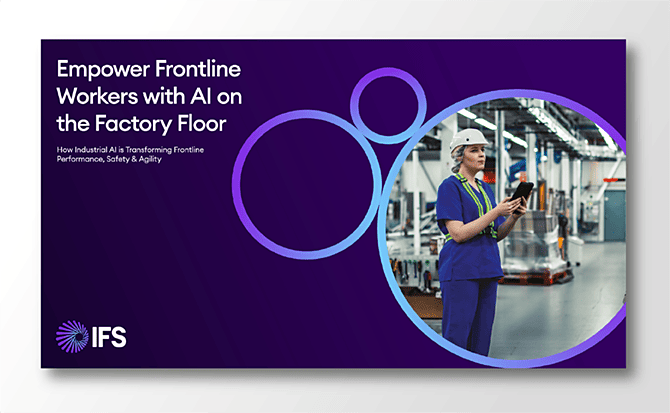 Empower Frontline Workers with AI on the Factory Floor

How Industrial AI is Transforming Frontline Performance, Safety & Agility

IFS